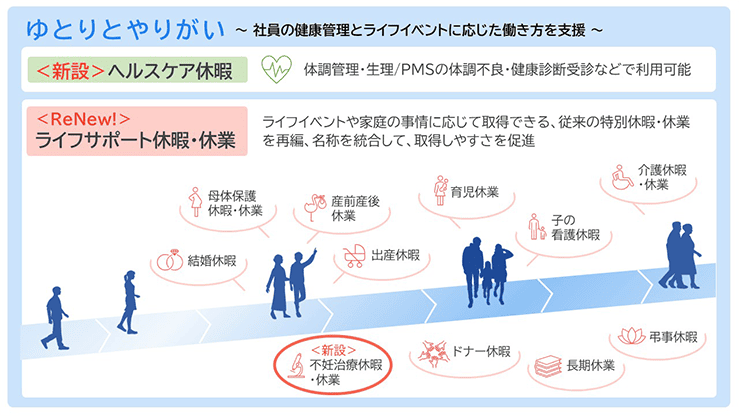 ゆとりとやりがい ～ 社員の健康管理とライフイベントに応じた働き方を支援 ～

＜新設＞ヘルスケア休暇

体調管理・生理/PMSの体調不良・健康診断受診などで利用可能

＜ReNew!＞
ライフサポート休暇・休業

ライフイベントや家庭の事情に応じて取得できる、従来の特別休暇・休業を再編、名称を統合して、取得しやすさを促進

結婚休暇

母体保護休暇・休業

産前産後休業

出産休暇

育児休業

子の看護休暇

介護休暇・休業

＜新設＞
不妊治療休暇・休業

ドナー休暇

長期休業

弔事休暇